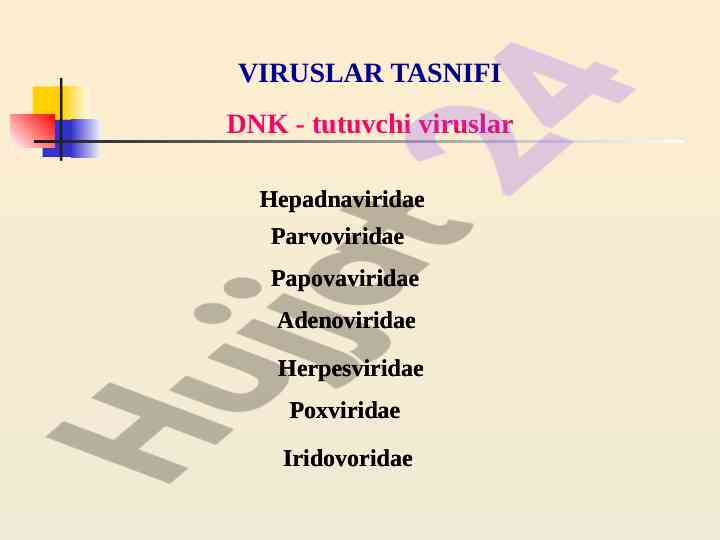 VIRUSLAR TASNIFI

DNK - tutuvchi viruslar

Hepadnaviridae
Parvoviridae
Papovaviridae
Adenoviridae
Herpesviridae
Poxviridae
Iridovoridae

Hujjat 24